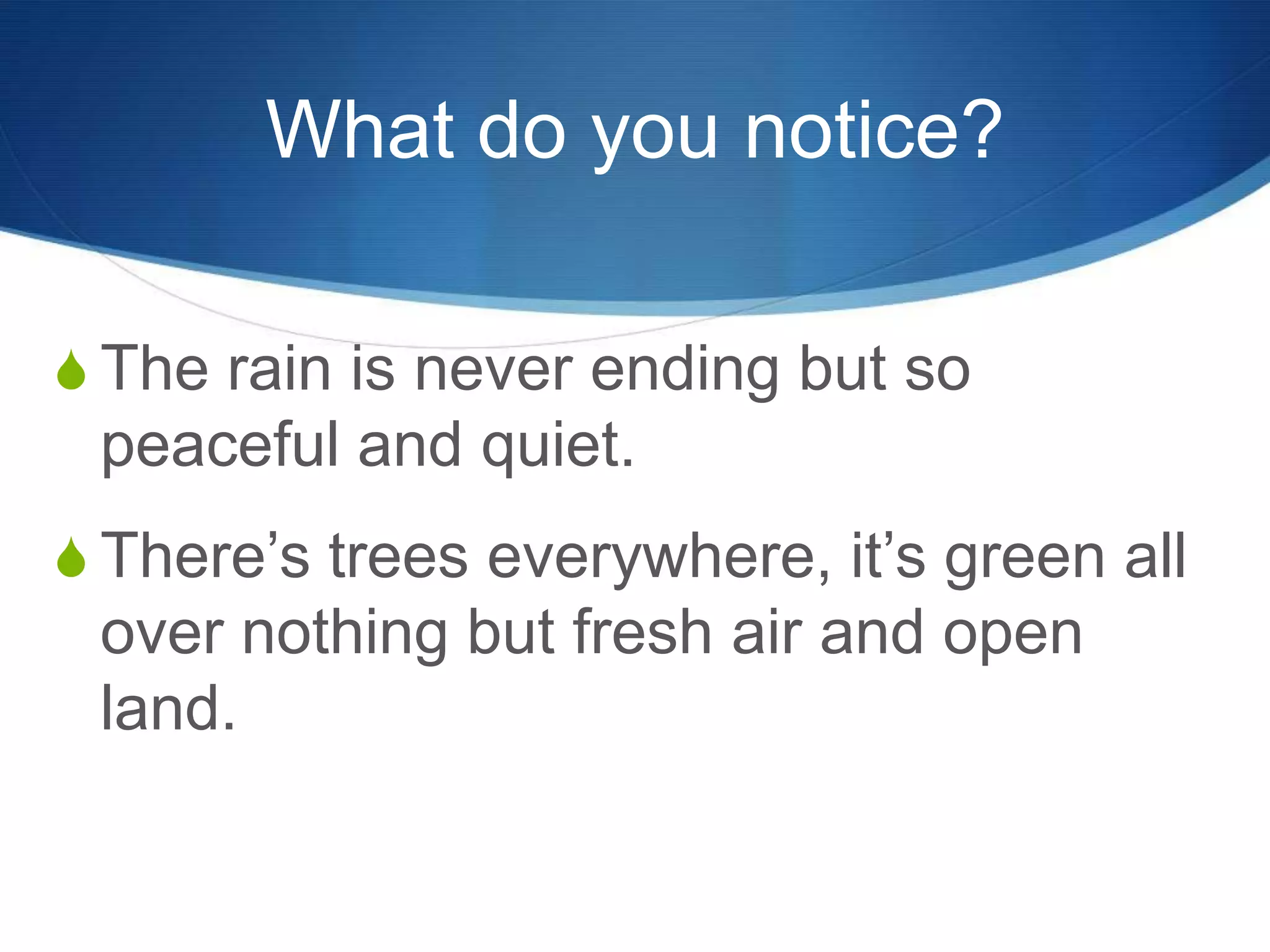 What do you notice?

The rain is never ending but so peaceful and quiet.

There’s trees everywhere, it’s green all over nothing but fresh air and open land.